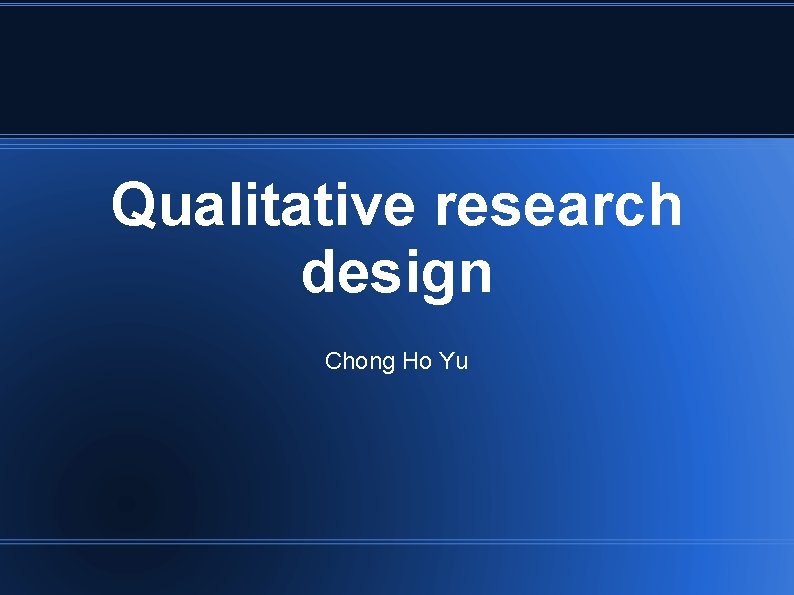 Qualitative research design

Chong Ho Yu